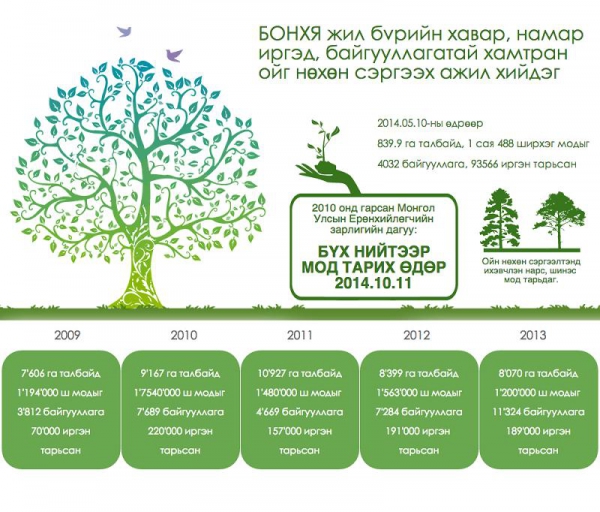 БОНХЯ жил бүрийн хавар, намар иргэд, байгууллагатай хамтран ойг нөхөн сэргээх ажил хийдэг

2014.05.10-ны өдрөөр

839.9 га талбайд, 1 сая 488 ширхэг модыг

4032 байгууллага, 93566 иргэн тарьсан

2010 онд гарсан Монгол Улсын Ерөнхийлөгчийн зарлигийн дагуу:

БҮХ НИЙТЭЭР МОД ТАРИХ ӨДӨР 2014.10.11

Ойн нөхөн сэргээлтэнд ихэвчлэн нарс, шинэс мод тарьдаг.

2009

7'606 га талбайд
1'194'000 ш модыг
3'812 байгууллага
70'000 иргэн
тарьсан

2010

9'167 га талбайд
1'7540'000 ш модыг
7'689 байгууллага
220'000 иргэн
тарьсан

2011

10'927 га талбайд
1'480'000 ш модыг
4'669 байгууллага
157'000 иргэн
тарьсан

2012

8'399 га талбайд
1'563'000 ш модыг
7'284 байгууллага
191'000 иргэн
тарьсан

2013

8'070 га талбайд
1'200'000 ш модыг
11'324 байгууллага
189'000 иргэн
тарьсан